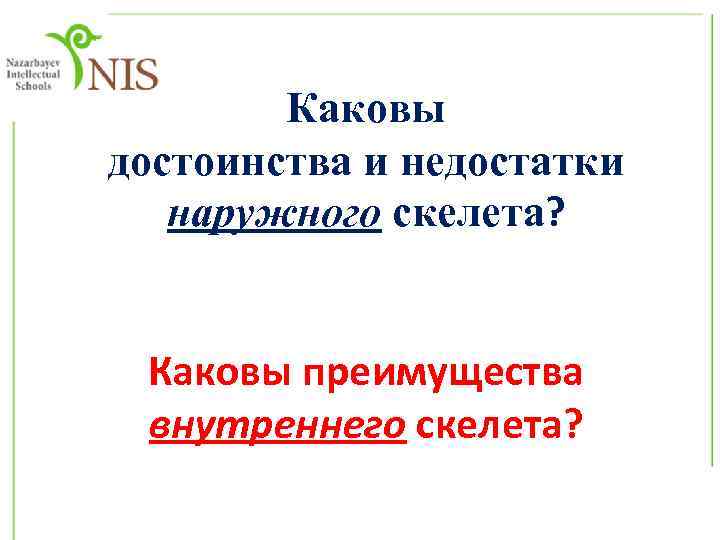 Nazarbayev Intellectual Schools NIS

Каковы достоинства и недостатки наружного скелета?

Каковы преимущества внутреннего скелета?